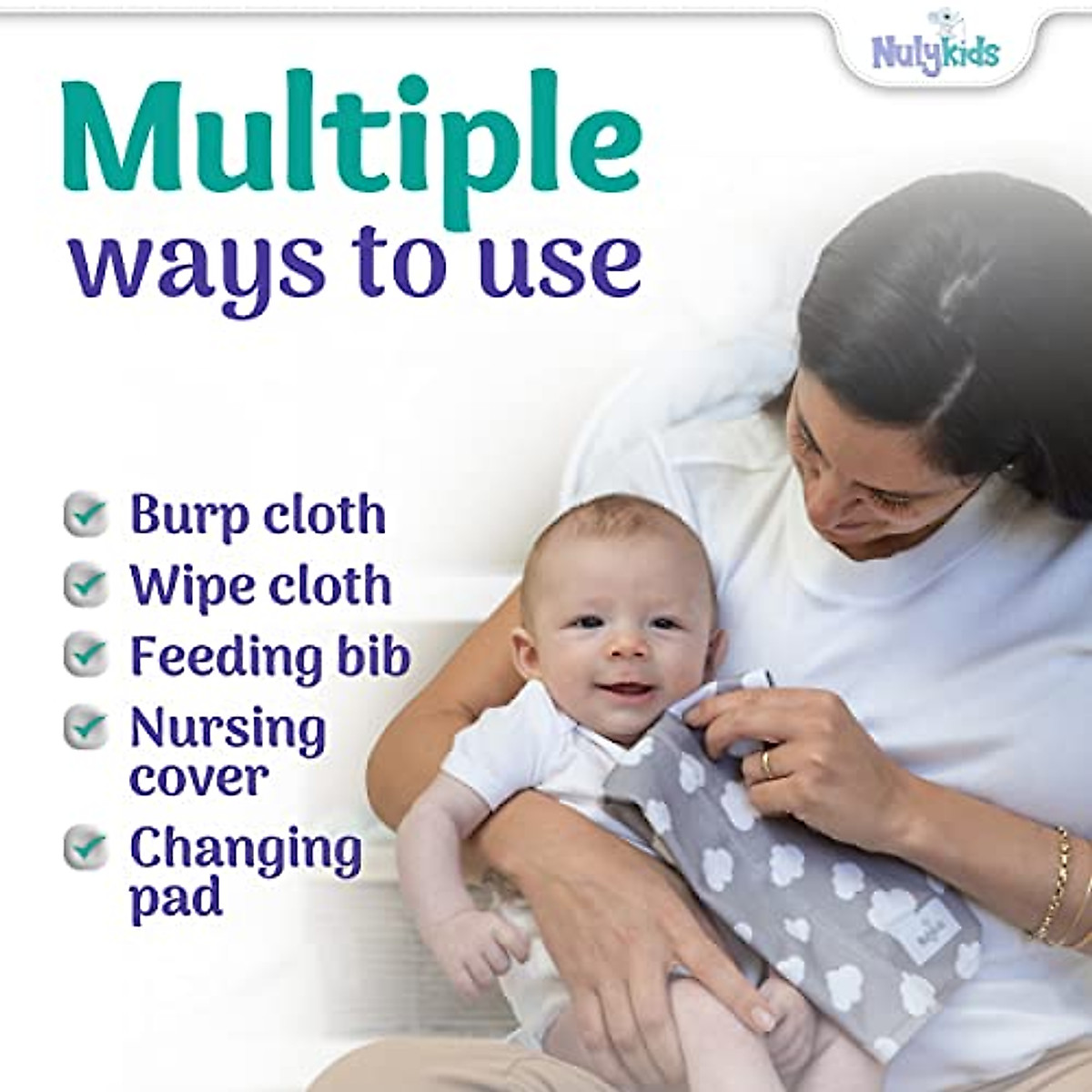 Nulykids

Multiple ways to use

Burp cloth
Wipe cloth
Feeding bib
Nursing cover
Changing pad